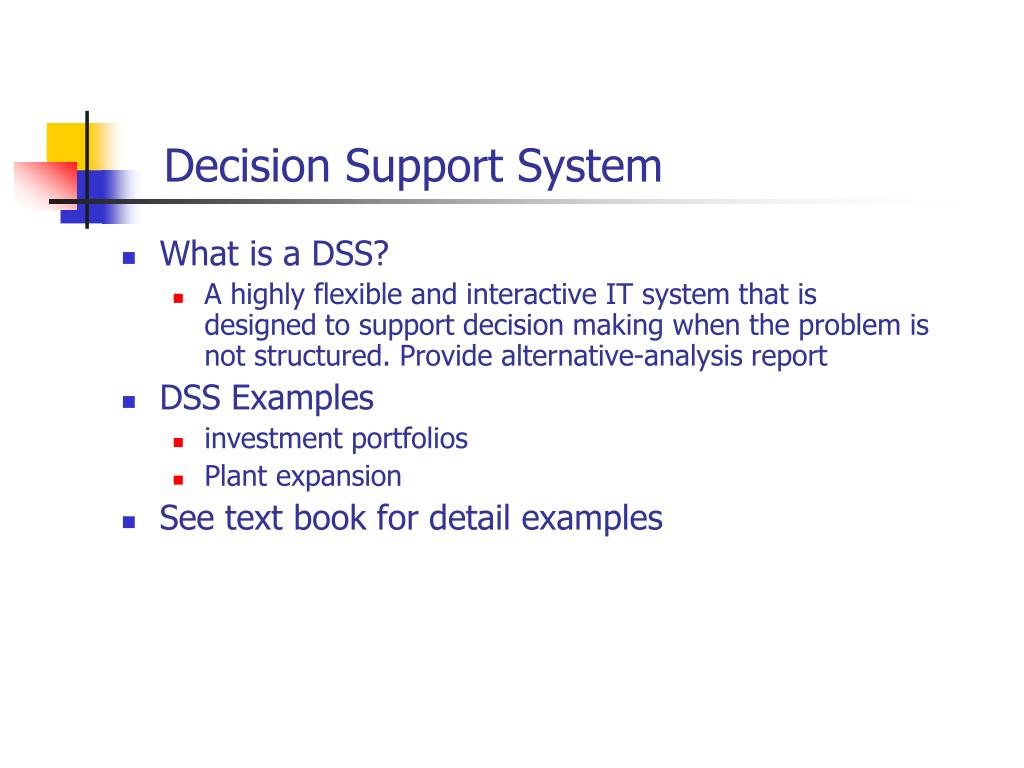 Decision Support System

- What is a DSS?
  - A highly flexible and interactive IT system that is designed to support decision making when the problem is not structured. Provide alternative-analysis report
- DSS Examples
  - investment portfolios
  - Plant expansion
- See text book for detail examples